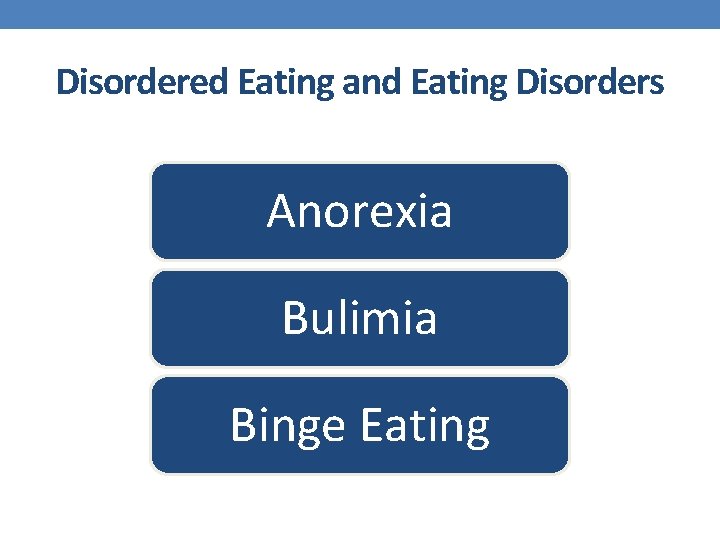 Disordered Eating and Eating Disorders

Anorexia

Bulimia

Binge Eating